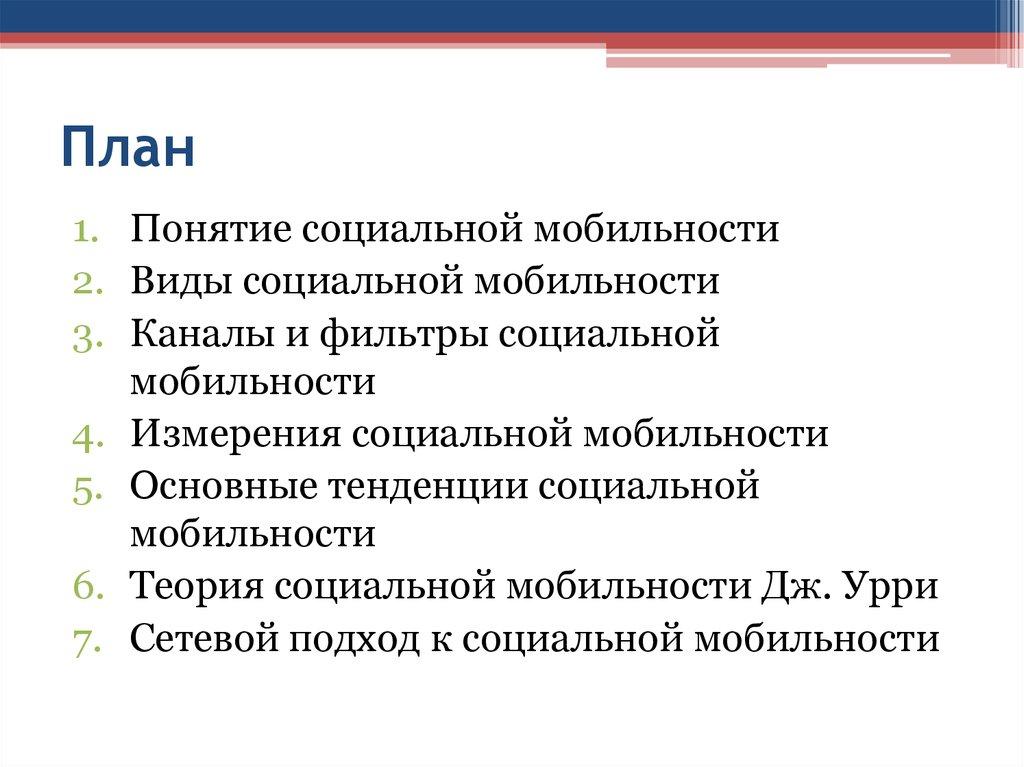 План

1. Понятие социальной мобильности
2. Виды социальной мобильности
3. Каналы и фильтры социальной мобильности
4. Измерения социальной мобильности
5. Основные тенденции социальной мобильности
6. Теория социальной мобильности Дж. Урри
7. Сетевой подход к социальной мобильности